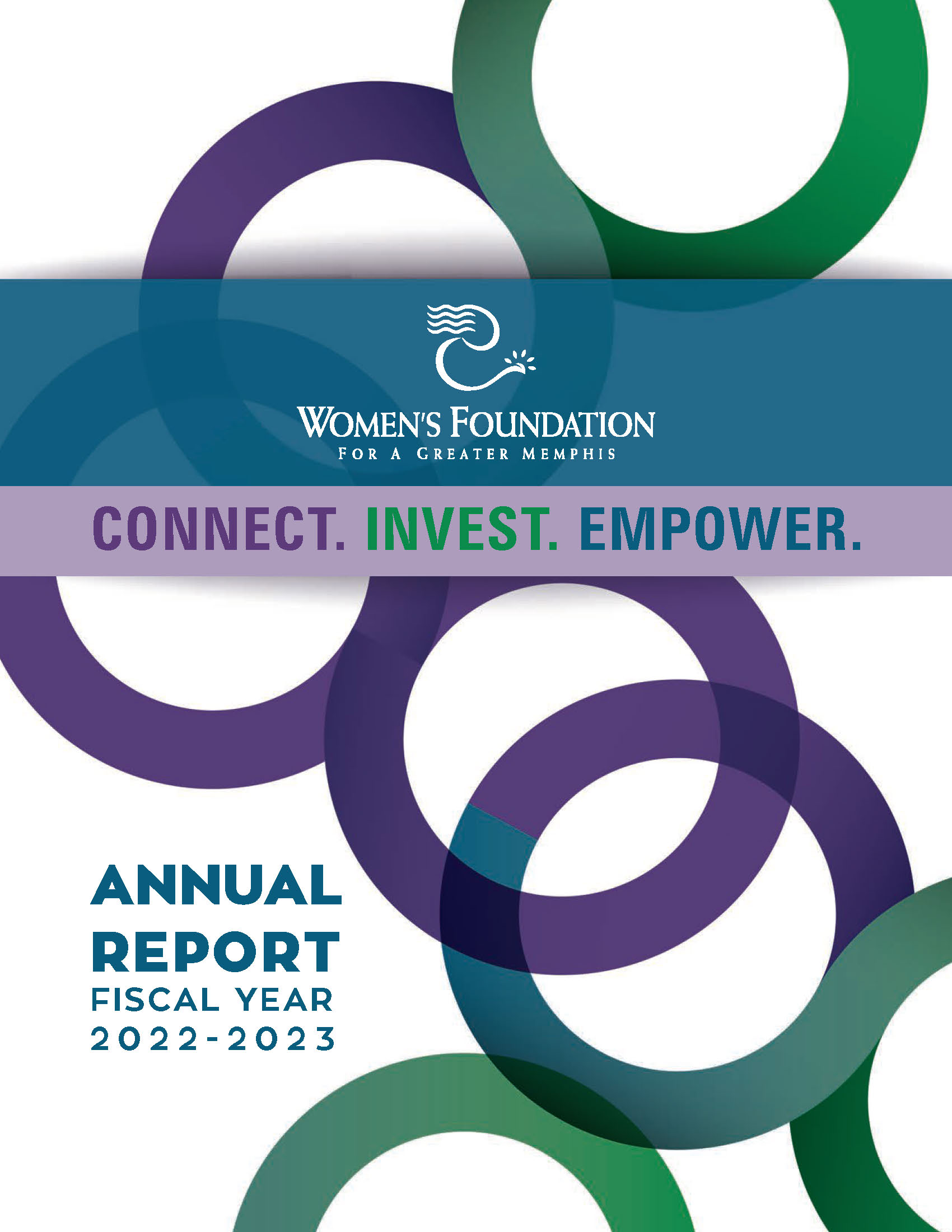 WOMEN'S FOUNDATION
FOR A GREATER MEMPHIS

CONNECT. INVEST. EMPOWER.

ANNUAL
REPORT
FISCAL YEAR
2022-2023